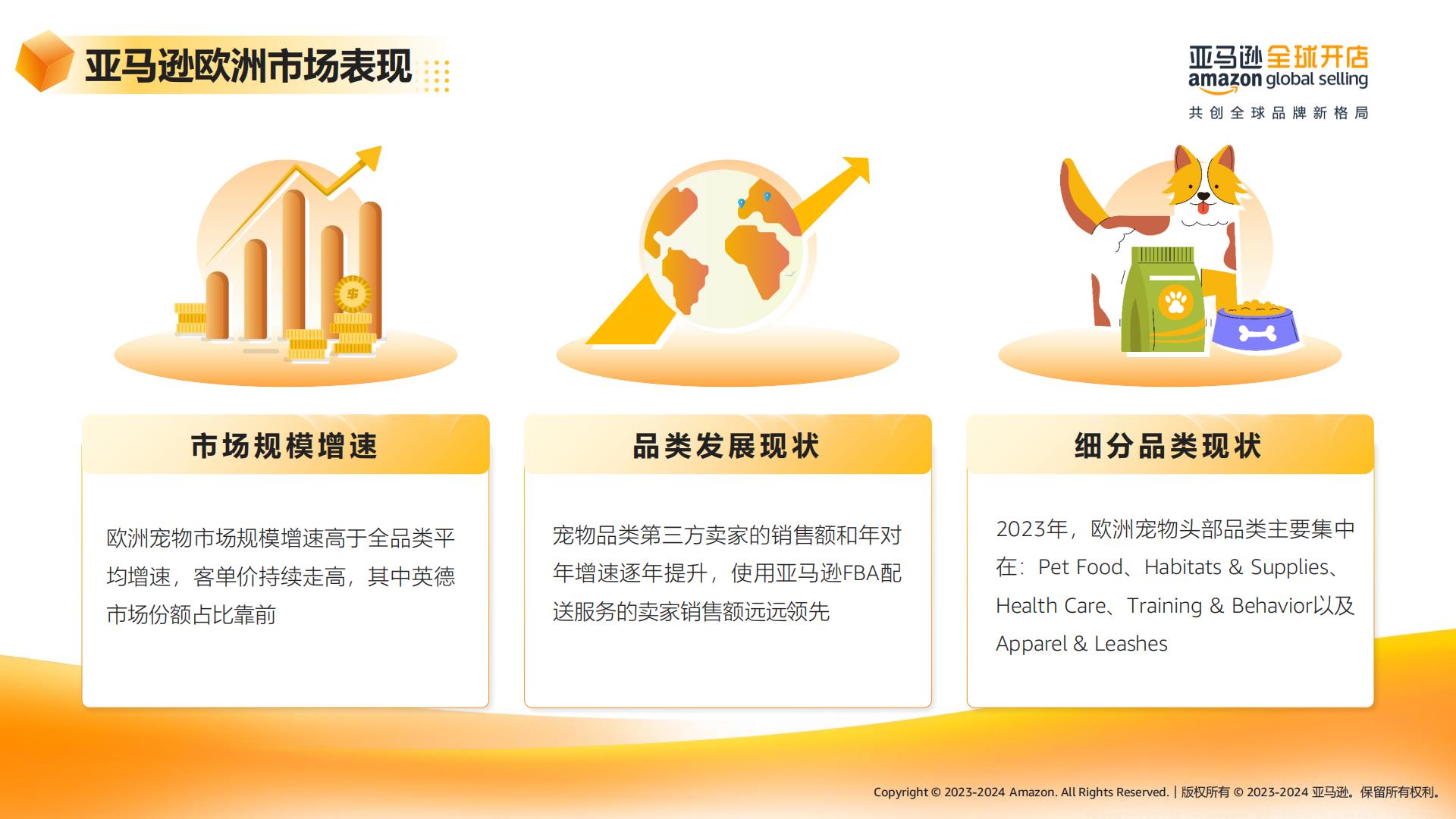 亚马逊欧洲市场表现

亚马逊全球开店
amazon global selling
共创全球品牌新格局

市场规模增速

欧洲宠物市场规模增速高于全品类平均增速，客单价持续走高，其中英德市场份额占比靠前

品类发展现状

宠物品类第三方卖家的销售额和年对年增速逐年提升，使用亚马逊FBA配送服务的卖家销售额远远领先

细分品类现状

2023年，欧洲宠物头部品类主要集中在：Pet Food、Habitats & Supplies、Health Care、Training & Behavior以及Apparel & Leashes

Copyright © 2023-2024 Amazon. All Rights Reserved. | 版权所有 © 2023-2024 亚马逊。保留所有权利。